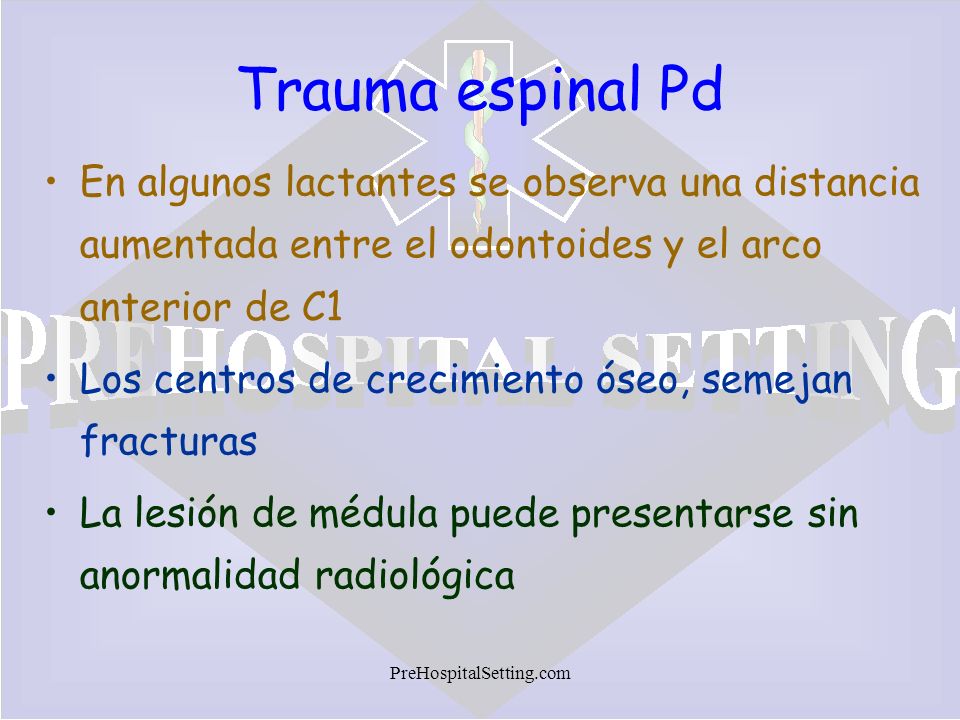 Trauma espinal Pd

• En algunos lactantes se observa una distancia aumentada entre el odontoides y el arco anterior de C1

PREHOSPITAL SETTING

• Los centros de crecimiento óseo, semejan fracturas

• La lesión de médula puede presentarse sin anormalidad radiológica

PreHospitalSetting.com